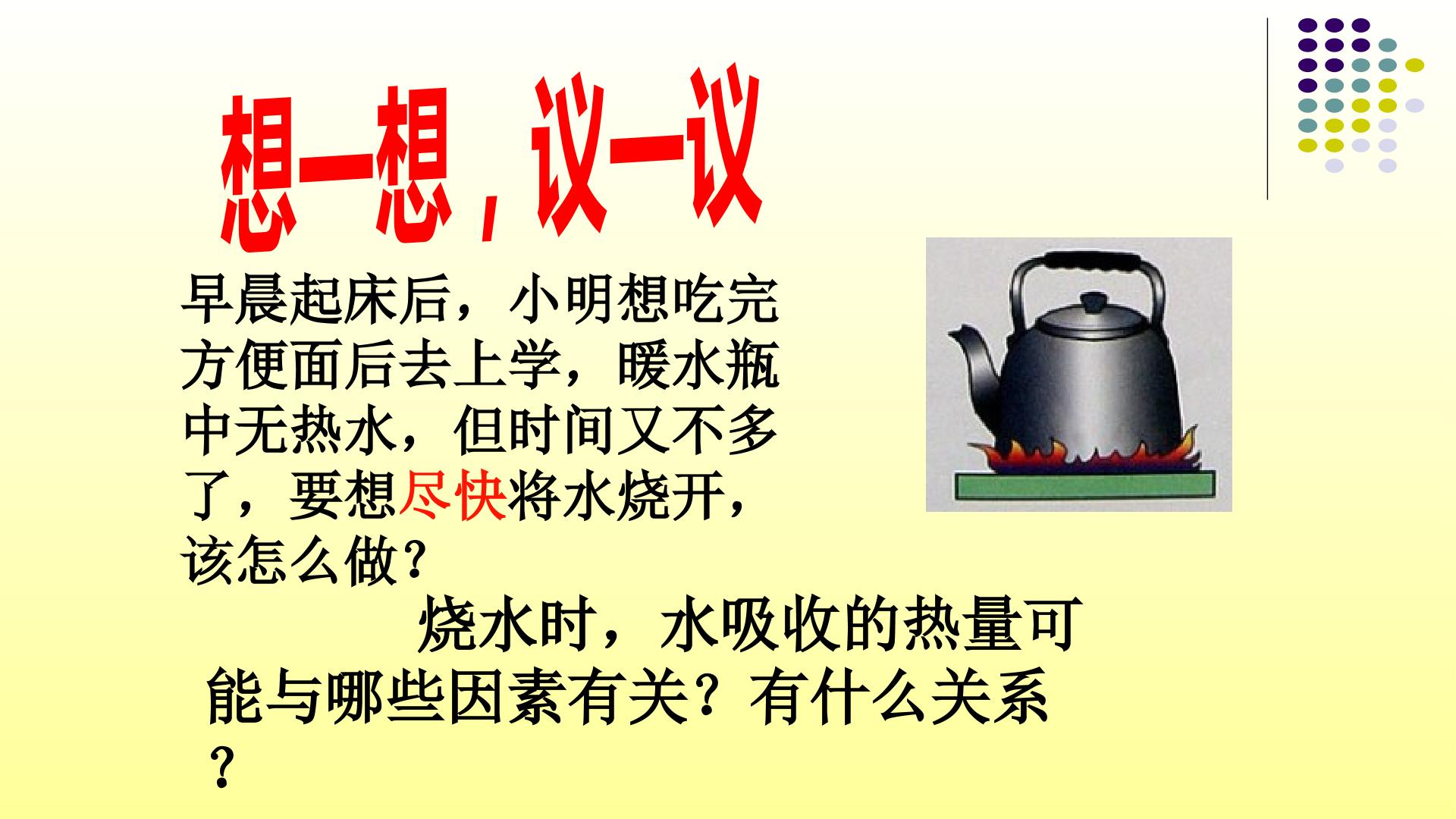 想一想，议一议

早晨起床后，小明想吃完方便面后去上学，暖水瓶中无热水，但时间又不多了，要想尽快将水烧开，该怎么做？

烧水时，水吸收的热量可能与哪些因素有关？有什么关系？